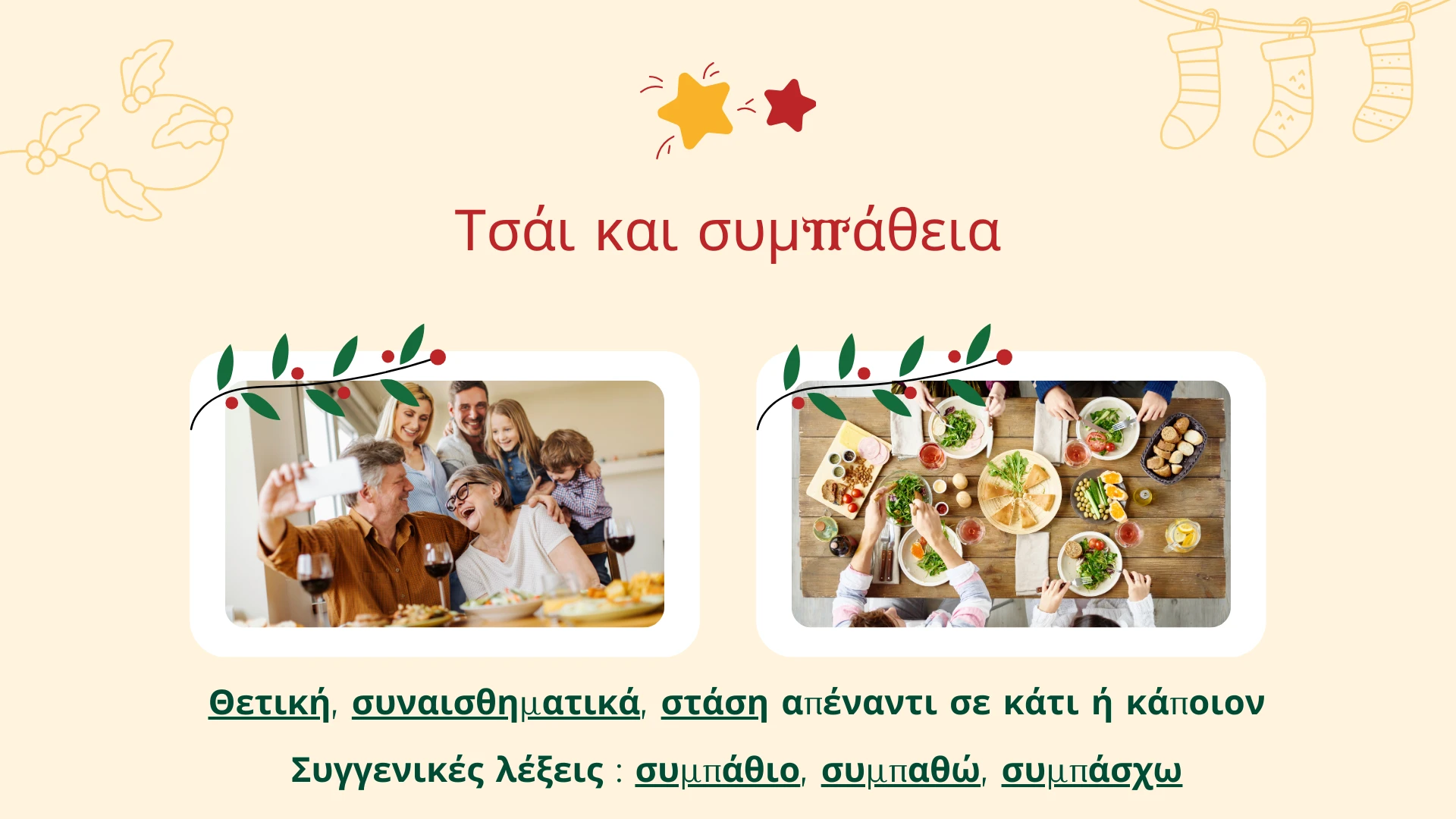 Τσάι και συμπάθεια

Θετική, συναισθηματικά, στάση απέναντι σε κάτι ή κάποιον

Συγγενικές λέξεις : συμπάθιο, συμπαθώ, συμπάσχω